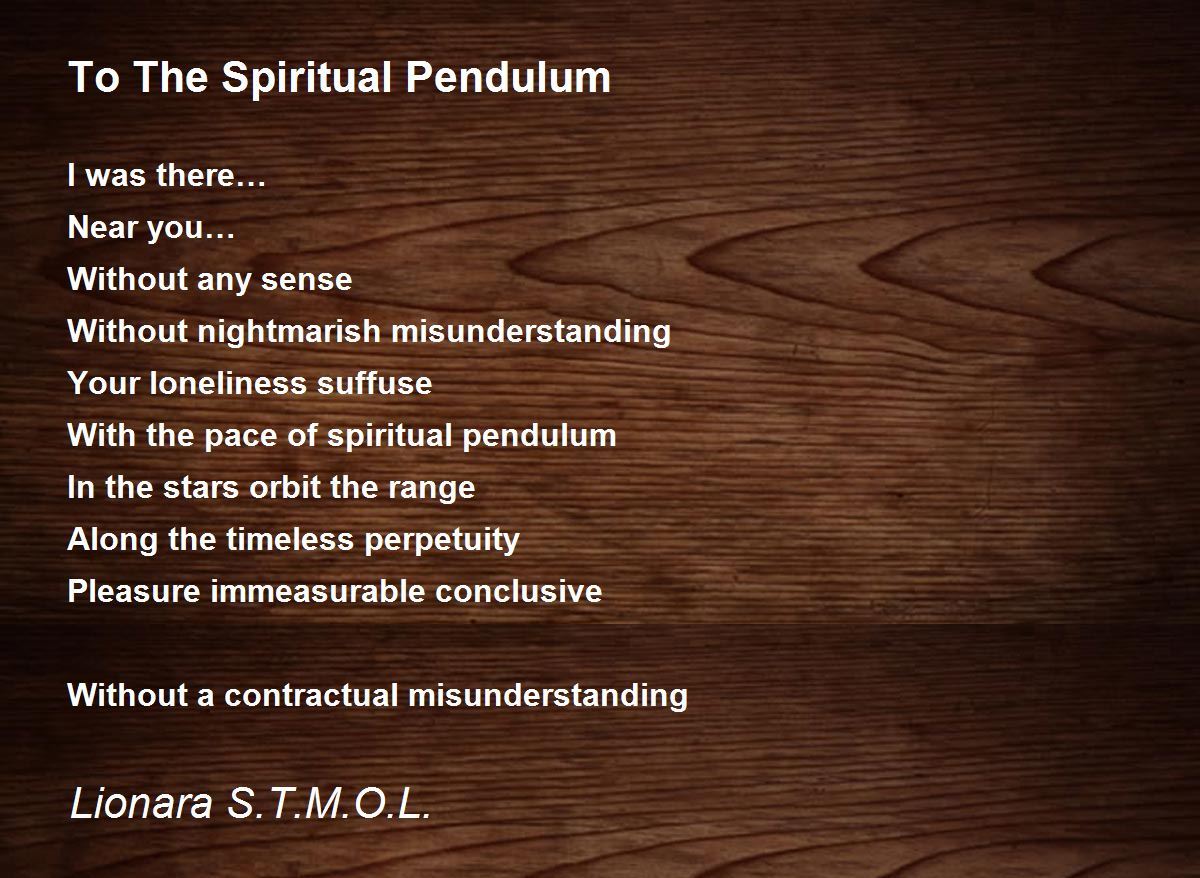 To The Spiritual Pendulum

I was there…
Near you…
Without any sense
Without nightmarish misunderstanding
Your loneliness suffuse
With the pace of spiritual pendulum
In the stars orbit the range
Along the timeless perpetuity
Pleasure immeasurable conclusive

Without a contractual misunderstanding

Lionara S.T.M.O.L.